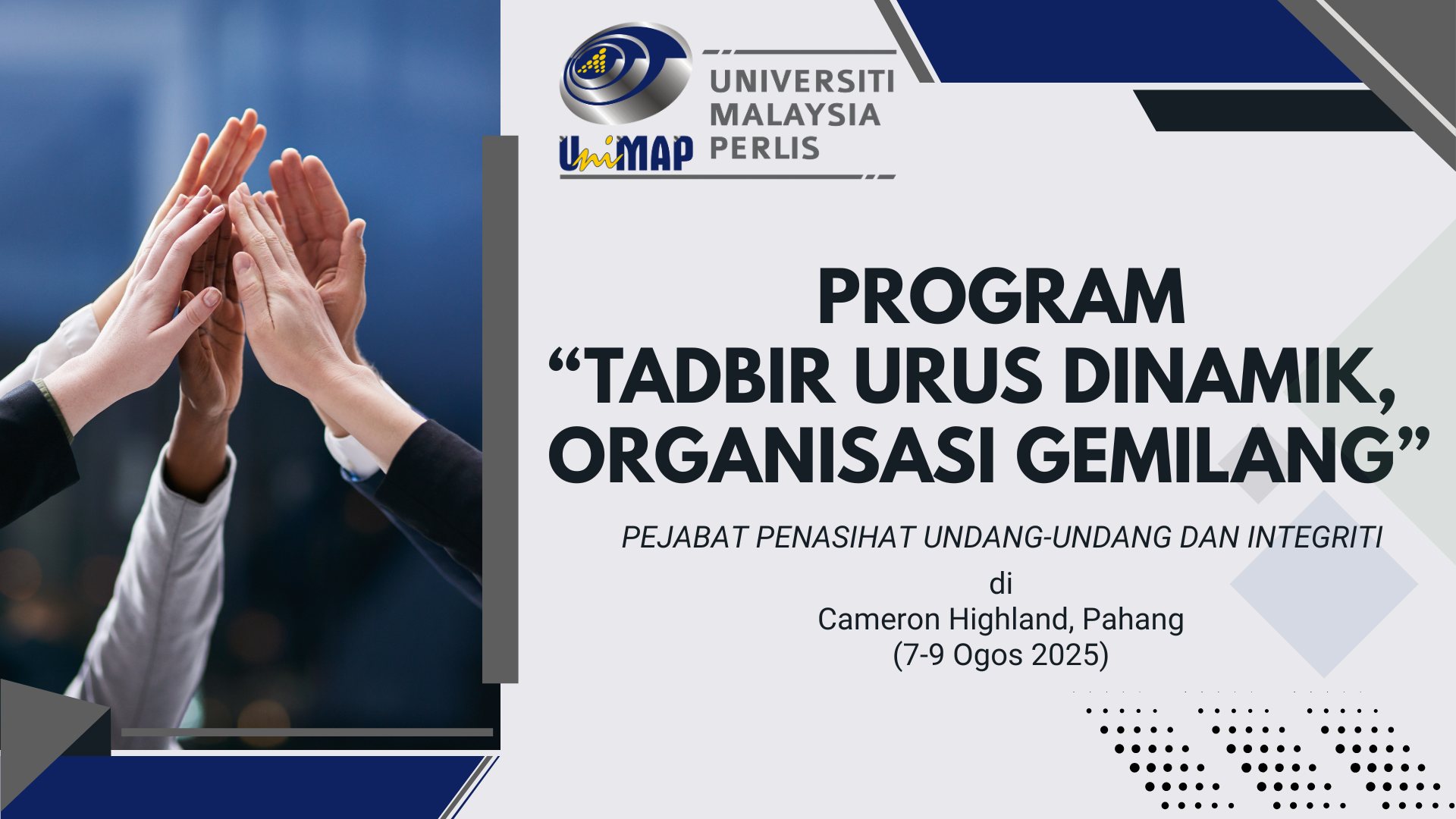 UniMAP
UNIVERSITI MALAYSIA PERLIS

PROGRAM
“TADBIR URUS DINAMIK, ORGANISASI GEMILANG”

PEJABAT PENASIHAT UNDANG-UNDANG DAN INTEGRITI

di
Cameron Highland, Pahang
(7-9 Ogos 2025)